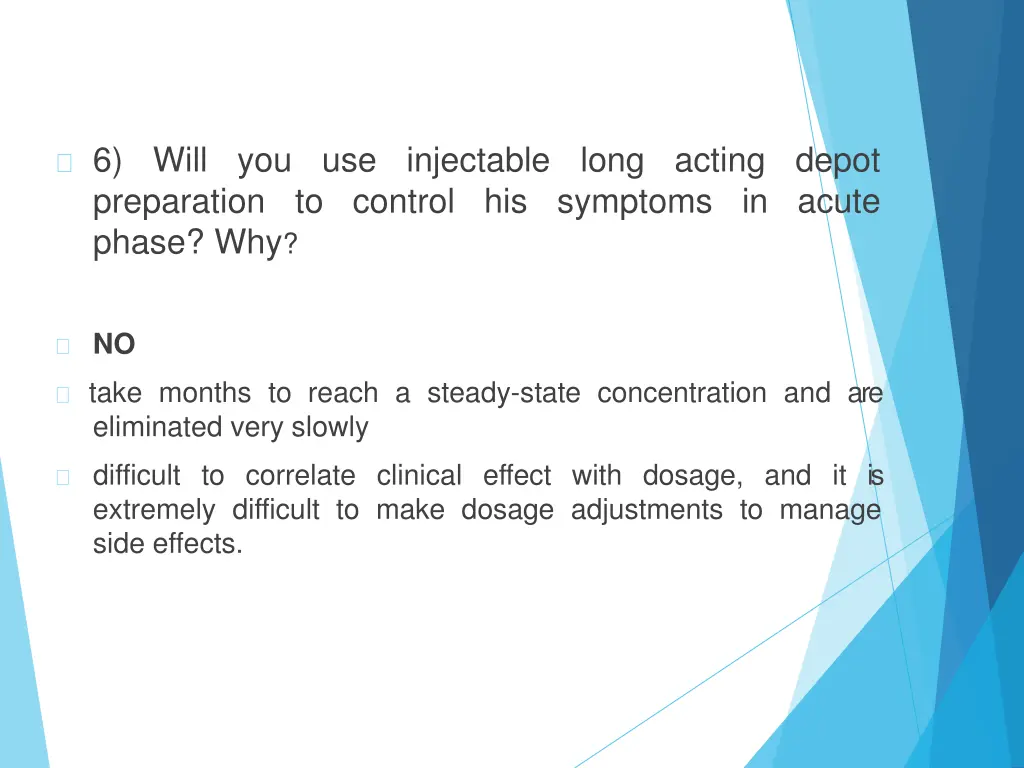 6) Will you use injectable long acting depot preparation to control his symptoms in acute phase? Why?

NO

take months to reach a steady-state concentration and are eliminated very slowly

difficult to correlate clinical effect with dosage, and it is extremely difficult to make dosage adjustments to manage side effects.